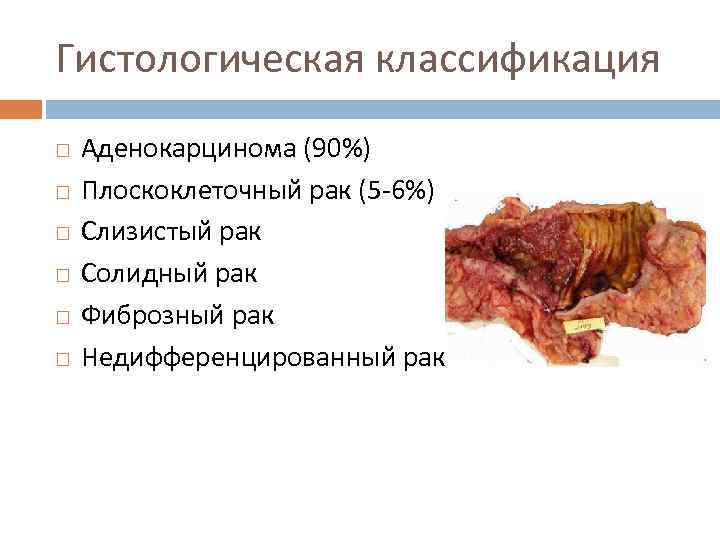 Гистологическая классификация

□ Аденокарцинома (90%)
□ Плоскоклеточный рак (5-6%)
□ Слизистый рак
□ Солидный рак
□ Фиброзный рак
□ Недифференцированный рак